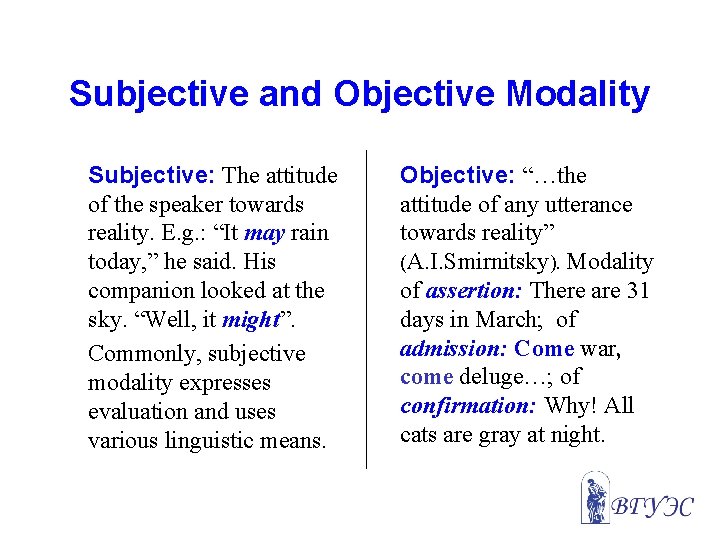 Subjective and Objective Modality

Subjective: The attitude of the speaker towards reality. E.g.: “It may rain today,” he said. His companion looked at the sky. “Well, it might”.

Commonly, subjective modality expresses evaluation and uses various linguistic means.

Objective: “…the attitude of any utterance towards reality” (A.I.Smirnitsky). Modality of assertion: There are 31 days in March; of admission: Come war, come deluge…; of confirmation: Why! All cats are gray at night.

ВГУЭС